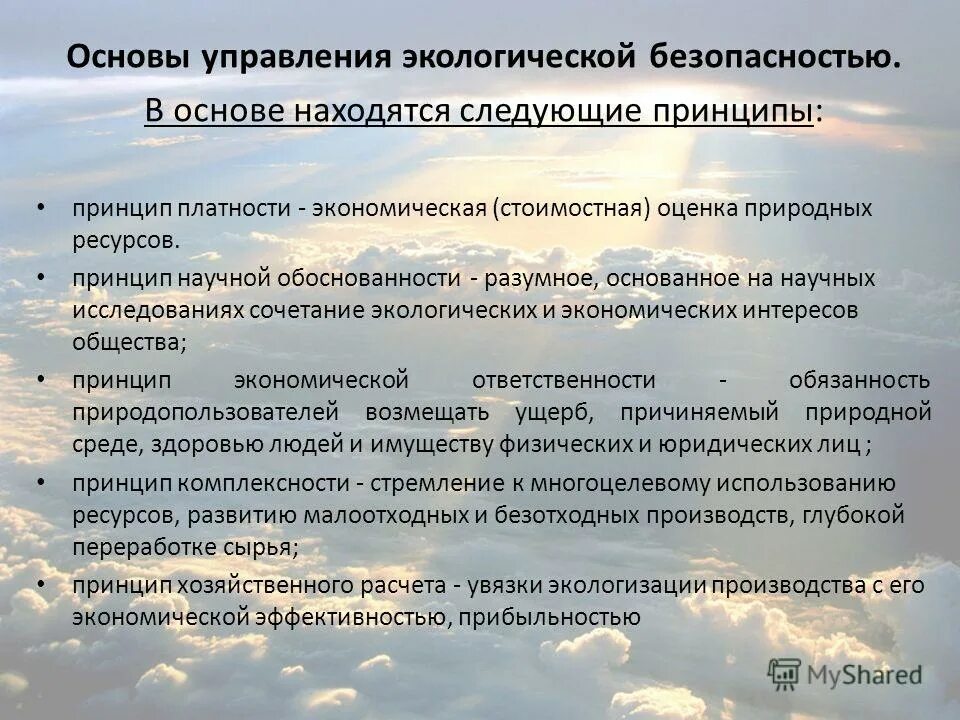 Основы управления экологической безопасностью.

В основе находятся следующие принципы:

• принцип платности - экономическая (стоимостная) оценка природных ресурсов.
• принцип научной обоснованности - разумное, основанное на научных исследованиях сочетание экологических и экономических интересов общества;
• принцип экономической ответственности - обязанность природопользователей возмещать ущерб, причиняемый природной среде, здоровью людей и имуществу физических и юридических лиц ;
• принцип комплексности - стремление к многоцелевому использованию ресурсов, развитию малоотходных и безотходных производств, глубокой переработке сырья;
• принцип хозяйственного расчета - увязки экологизации производства с его экономической эффективностью, прибыльностью

MyShared